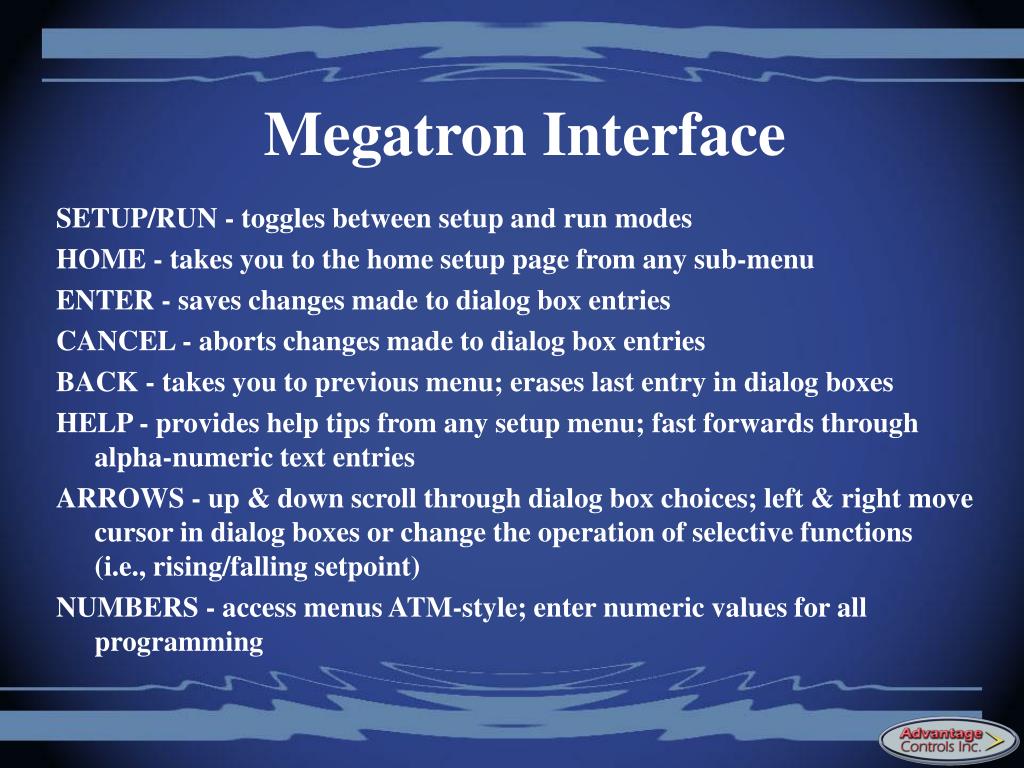 Megatron Interface

SETUP/RUN - toggles between setup and run modes

HOME - takes you to the home setup page from any sub-menu

ENTER - saves changes made to dialog box entries

CANCEL - aborts changes made to dialog box entries

BACK - takes you to previous menu; erases last entry in dialog boxes

HELP - provides help tips from any setup menu; fast forwards through alpha-numeric text entries

ARROWS - up & down scroll through dialog box choices; left & right move cursor in dialog boxes or change the operation of selective functions (i.e., rising/falling setpoint)

NUMBERS - access menus ATM-style; enter numeric values for all programming

Advantage Controls Inc.